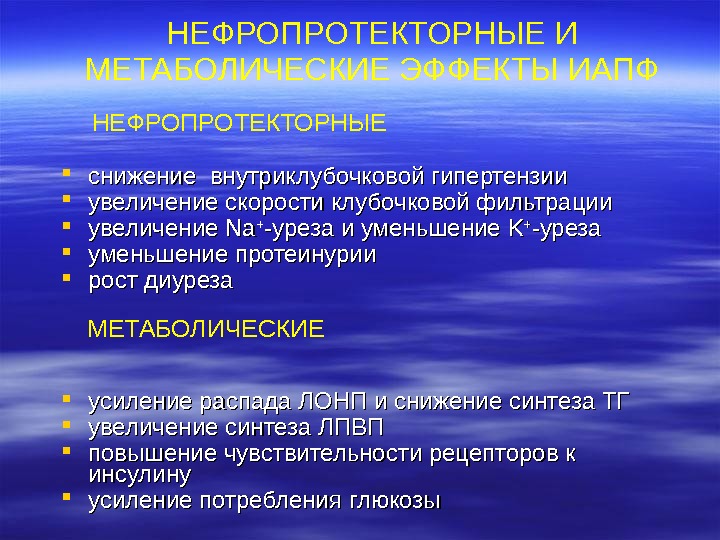 НЕФРОПРОТЕКТОРНЫЕ И МЕТАБОЛИЧЕСКИЕ ЭФФЕКТЫ ИАПФ

НЕФРОПРОТЕКТОРНЫЕ

- снижение внутриклубочковой гипертензии
- увеличение скорости клубочковой фильтрации
- увеличение $Na^+$-уреза и уменьшение $K^+$-уреза
- уменьшение протеинурии
- рост диуреза

МЕТАБОЛИЧЕСКИЕ

- усиление распада ЛОНП и снижение синтеза ТГ
- увеличение синтеза ЛПВП
- повышение чувствительности рецепторов к инсулину
- усиление потребления глюкозы